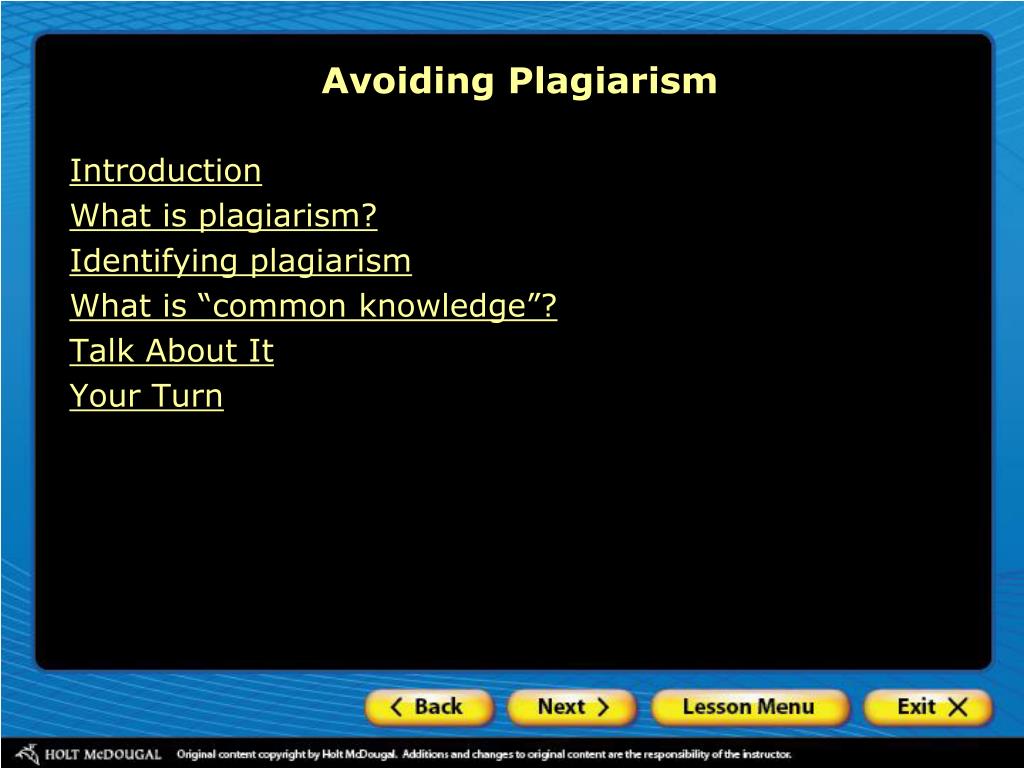 Avoiding Plagiarism

Introduction
What is plagiarism?
Identifying plagiarism
What is “common knowledge”?
Talk About It
Your Turn

Back
Next
Lesson Menu
Exit

HOLT McDOUGAL Original content copyright by Holt McDougal. Additions and changes to original content are the responsibility of the instructor.